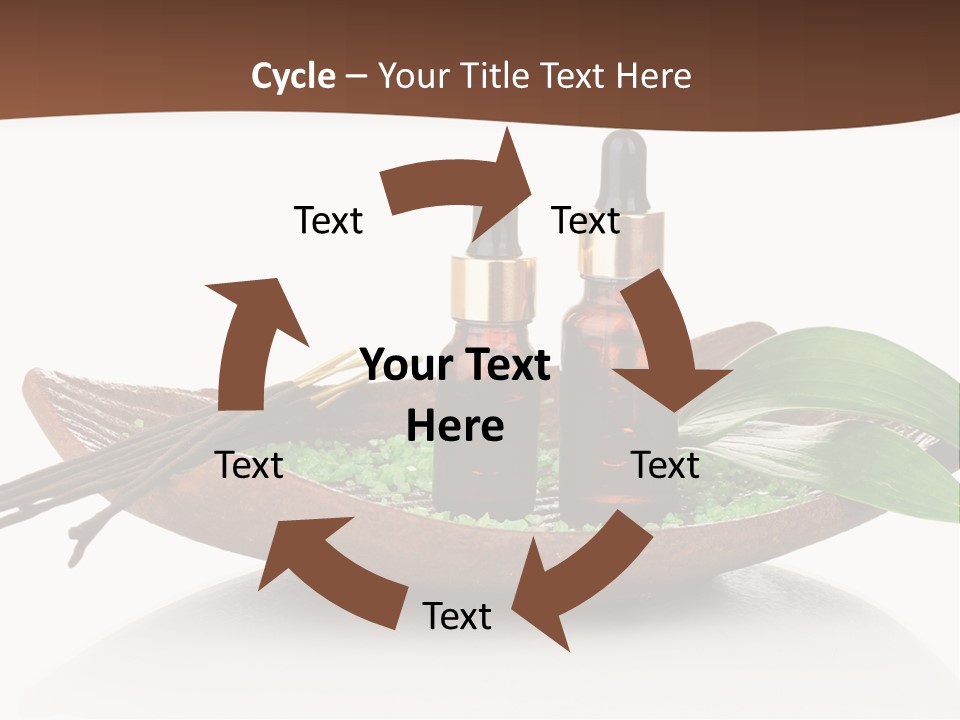 Cycle – Your Title Text Here

Text

Text

Your Text Here

Text

Text

Text